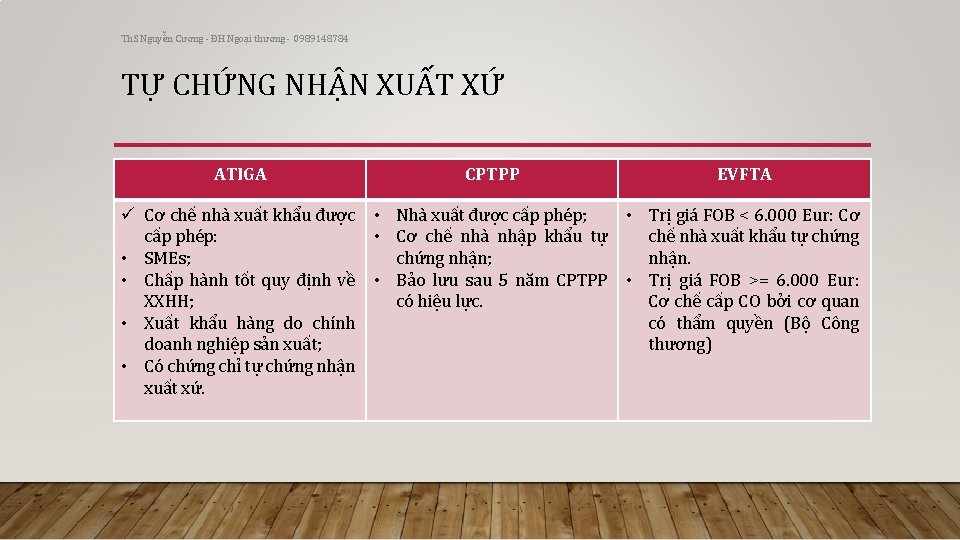 ThS Nguyễn Cương - ĐH Ngoại thương - 0989148784

TỰ CHỨNG NHẬN XUẤT XỨ

| ATIGA | CPTPP | EVFTA |
|---|---|---|
| ✓ Cơ chế nhà xuất khẩu được cấp phép: • SMEs; • Chấp hành tốt quy định về XXHH; • Xuất khẩu hàng do chính doanh nghiệp sản xuất; • Có chứng chỉ tự chứng nhận xuất xứ. | • Nhà xuất được cấp phép; • Cơ chế nhà nhập khẩu tự chứng nhận; • Bảo lưu sau 5 năm CPTPP có hiệu lực. | • Trị giá FOB < 6.000 Eur: Cơ chế nhà xuất khẩu tự chứng nhận. • Trị giá FOB >= 6.000 Eur: Cơ chế cấp CO bởi cơ quan có thẩm quyền (Bộ Công thương) |